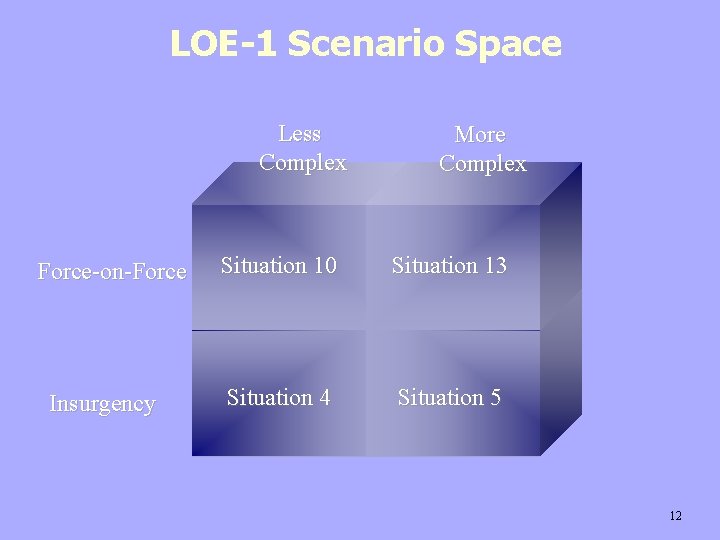 LOE-1 Scenario Space

| | Less Complex | More Complex |
|---|---|---|
| Force-on-Force | Situation 10 | Situation 13 |
| Insurgency | Situation 4 | Situation 5 |

12